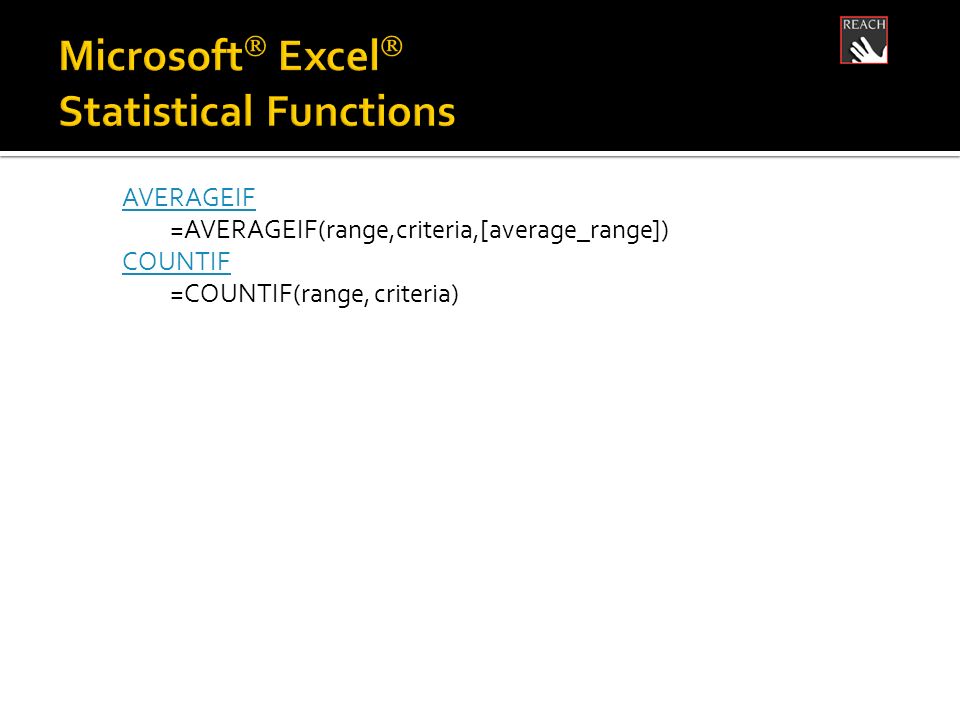 Microsoft® Excel®
Statistical Functions

REACH

AVERAGEIF
=AVERAGEIF(range,criteria,[average_range])
COUNTIF
=COUNTIF(range, criteria)